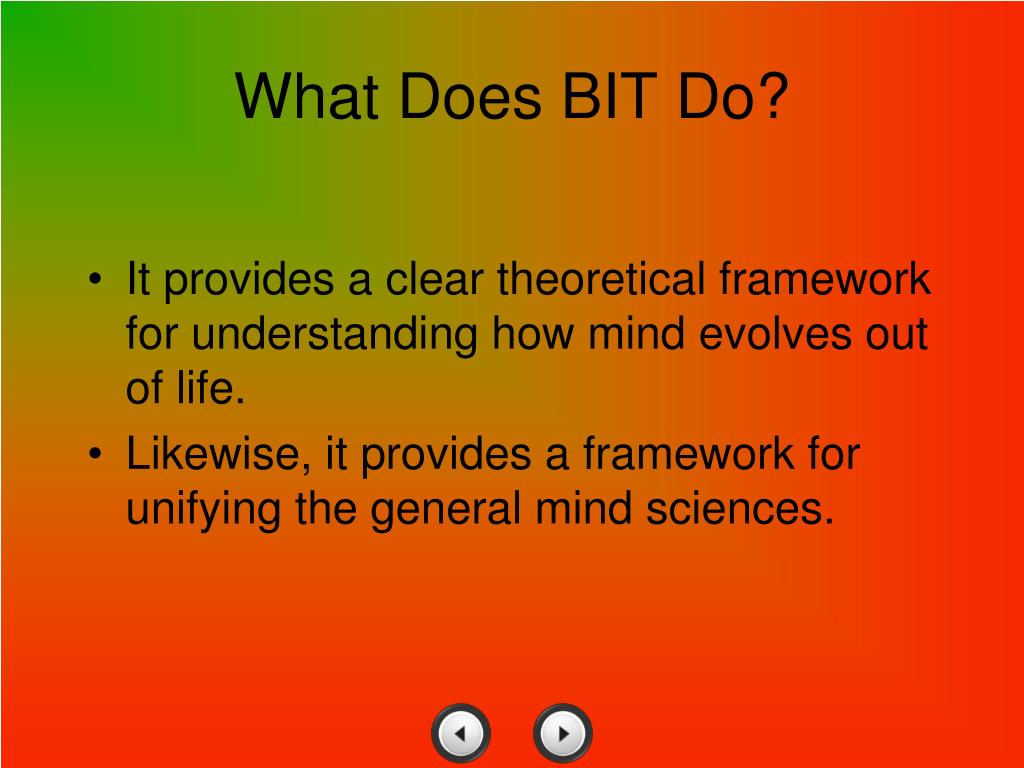 What Does BIT Do?

• It provides a clear theoretical framework for understanding how mind evolves out of life.
• Likewise, it provides a framework for unifying the general mind sciences.